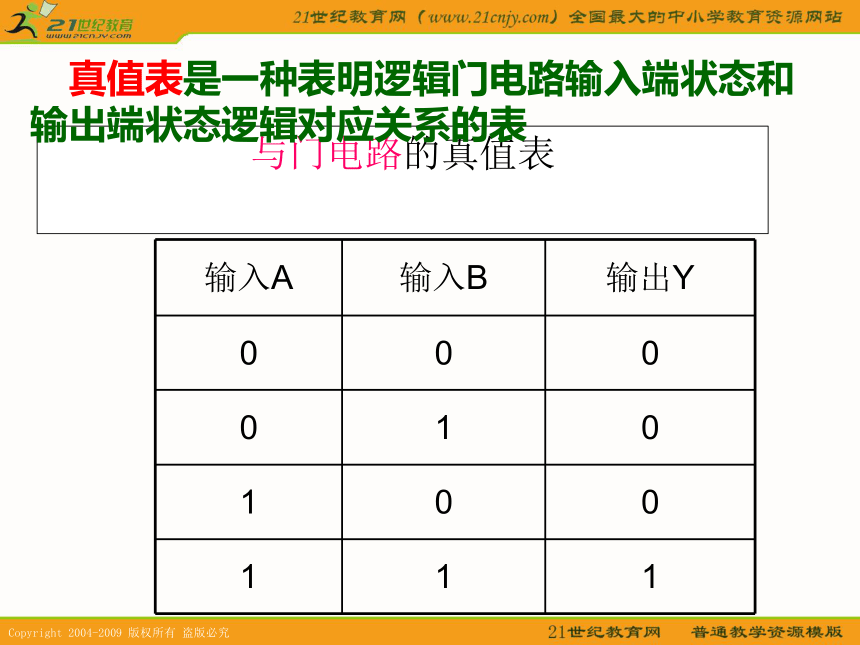 21世纪教育
www.21cnjy.com

21世纪教育网（www.21cnjy.com）全国最大的中小学教育资源网站

真值表是一种表明逻辑门电路输入端状态和输出端状态逻辑对应关系的表

与门电路的真值表

| 输入A | 输入B | 输出Y |
|---|---|---|
| 0 | 0 | 0 |
| 0 | 1 | 0 |
| 1 | 0 | 0 |
| 1 | 1 | 1 |

Copyright 2004-2009 版权所有 盗版必究

21世纪教育网 普通教学资源模版